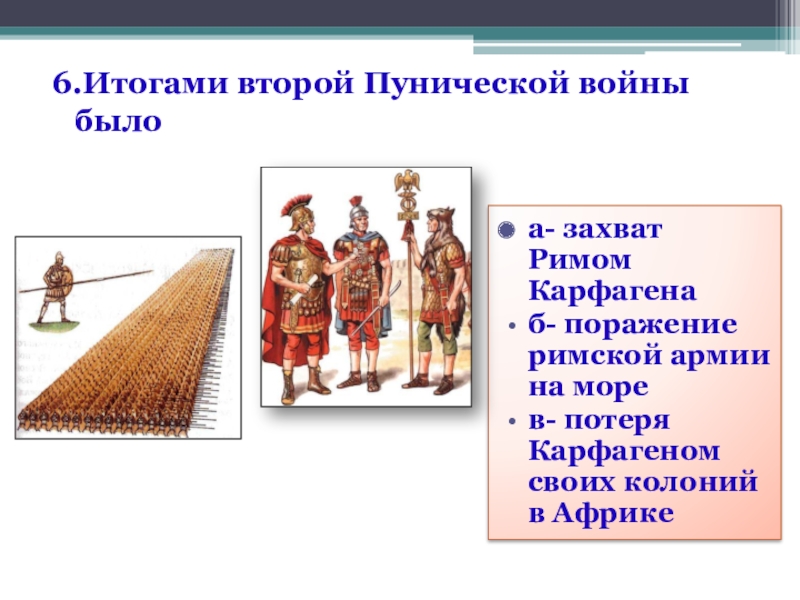 6.Итогами второй Пунической войны было

а- захват Римом Карфагена
б- поражение римской армии на море
в- потеря Карфагеном своих колоний в Африке